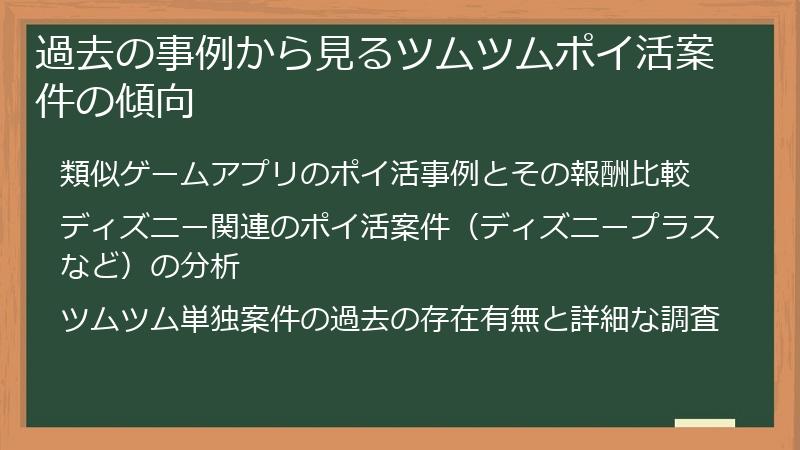 過去の事例から見るツムツムポイ活案件の傾向

類似ゲームアプリのポイ活事例とその報酬比較

ディズニー関連のポイ活案件（ディズニープラスなど）の分析

ツムツム単独案件の過去の存在有無と詳細な調査